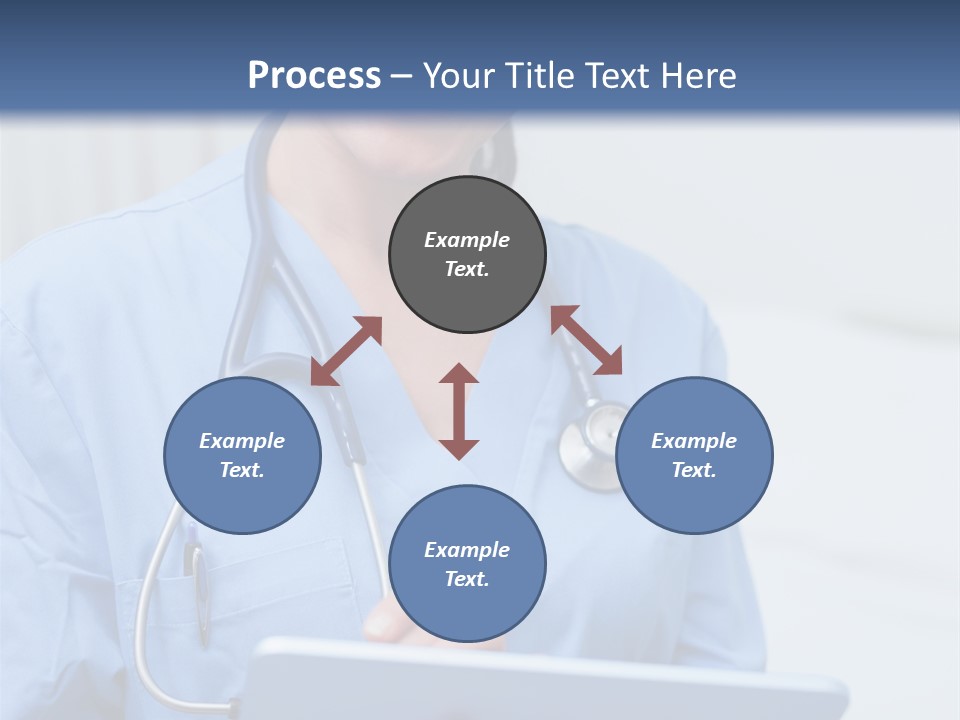 Process – Your Title Text Here

Example Text.

Example Text.

Example Text.

Example Text.